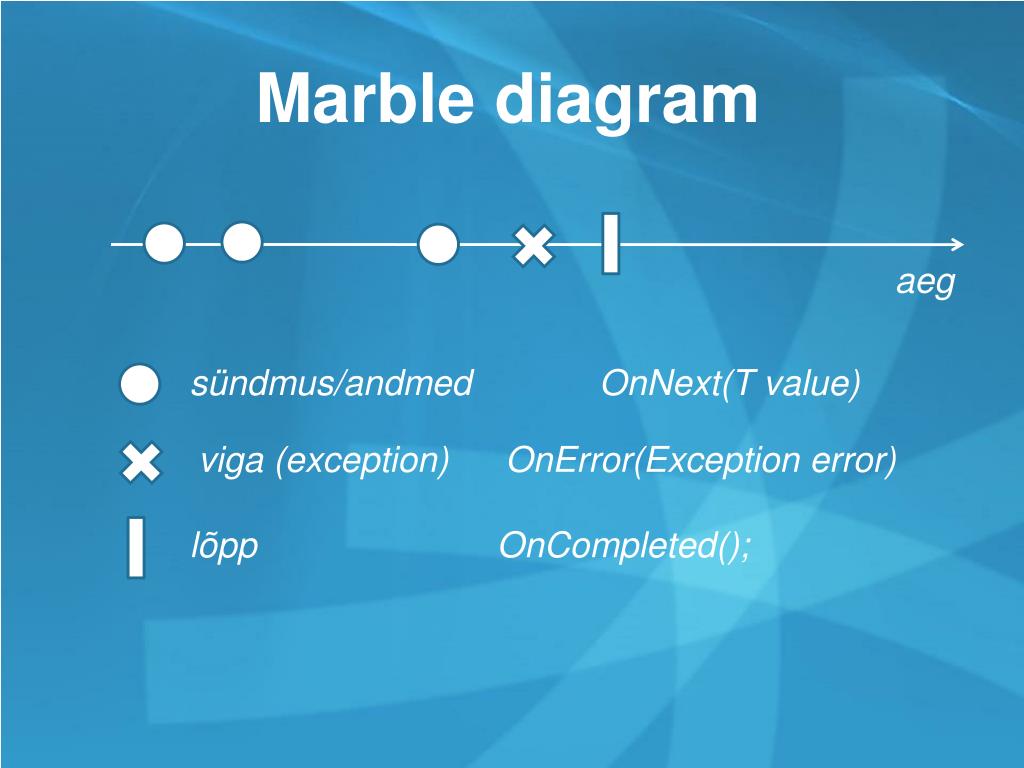 Marble diagram

aeg

sündmus/andmed OnNext(T value)

viga (exception) OnError(Exception error)

lõpp OnCompleted();